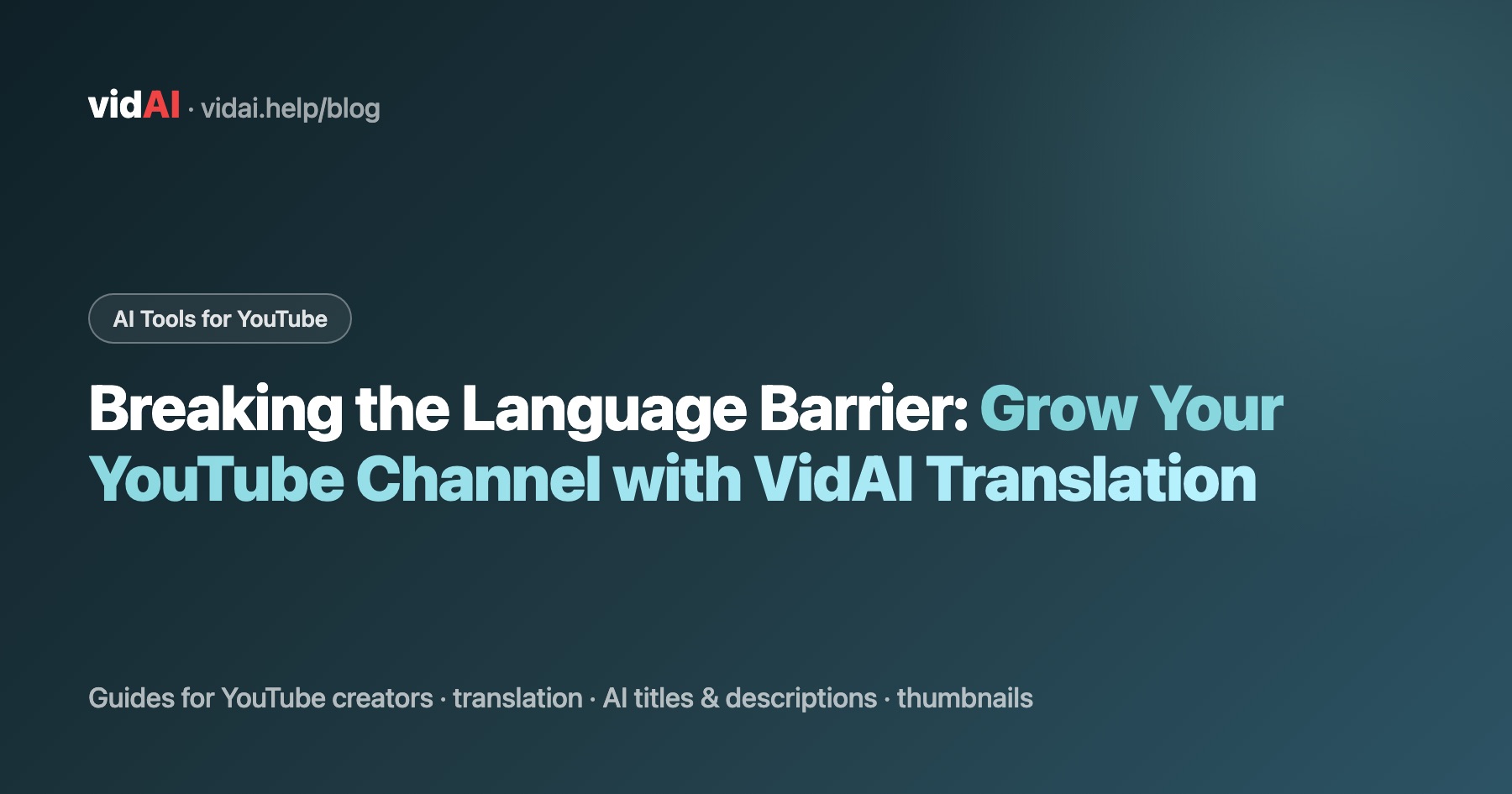 vidAI · vidai.help/blog

AI Tools for YouTube

Breaking the Language Barrier: Grow Your YouTube Channel with VidAI Translation

Guides for YouTube creators · translation · AI titles & descriptions · thumbnails